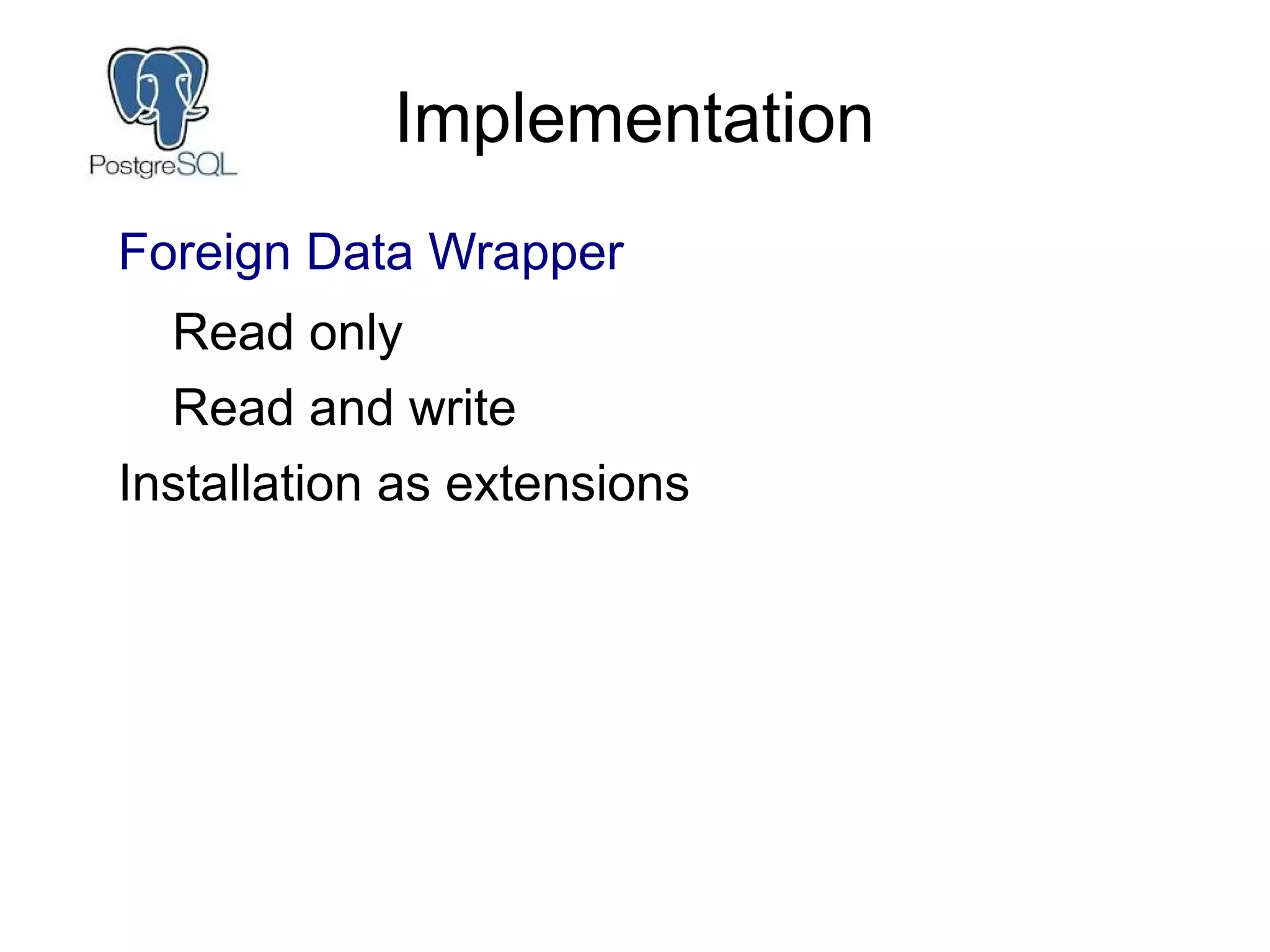 PostgreSQL

Implementation

Foreign Data Wrapper

Read only

Read and write

Installation as extensions